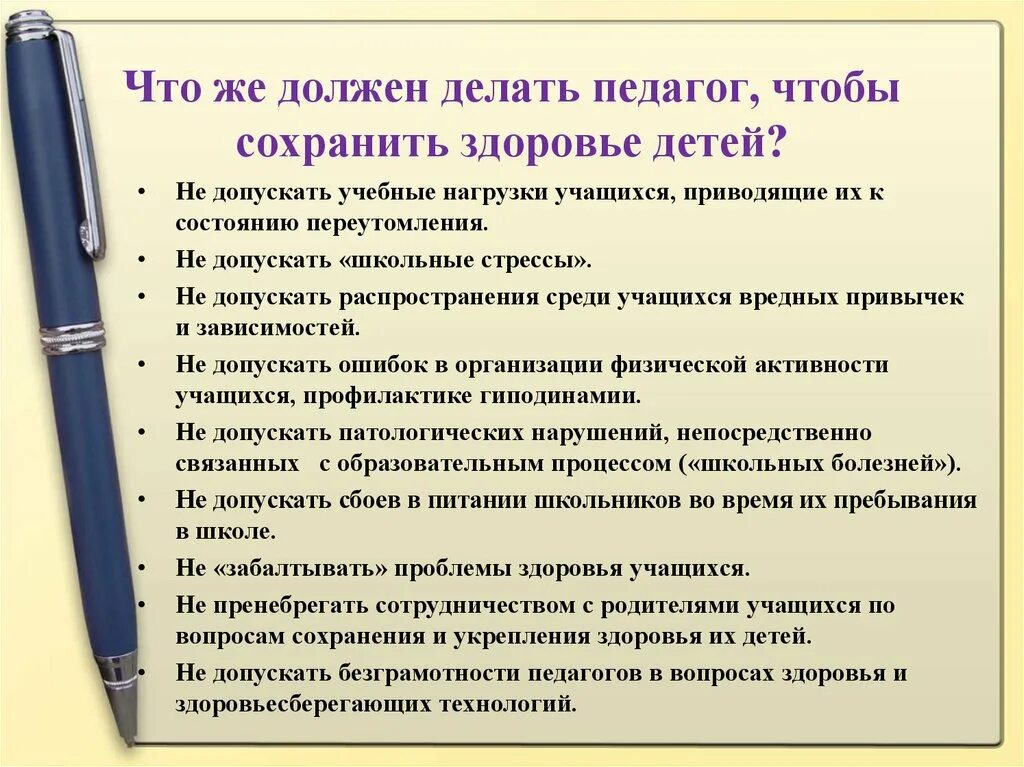 Что же должен делать педагог, чтобы сохранить здоровье детей?

• Не допускать учебные нагрузки учащихся, приводящие их к состоянию переутомления.
• Не допускать «школьные стрессы».
• Не допускать распространения среди учащихся вредных привычек и зависимостей.
• Не допускать ошибок в организации физической активности учащихся, профилактике гиподинамии.
• Не допускать патологических нарушений, непосредственно связанных с образовательным процессом («школьных болезней»).
• Не допускать сбоев в питании школьников во время их пребывания в школе.
• Не «забалтывать» проблемы здоровья учащихся.
• Не пренебрегать сотрудничеством с родителями учащихся по вопросам сохранения и укрепления здоровья их детей.
• Не допускать безграмотности педагогов в вопросах здоровья и здоровьесберегающих технологий.